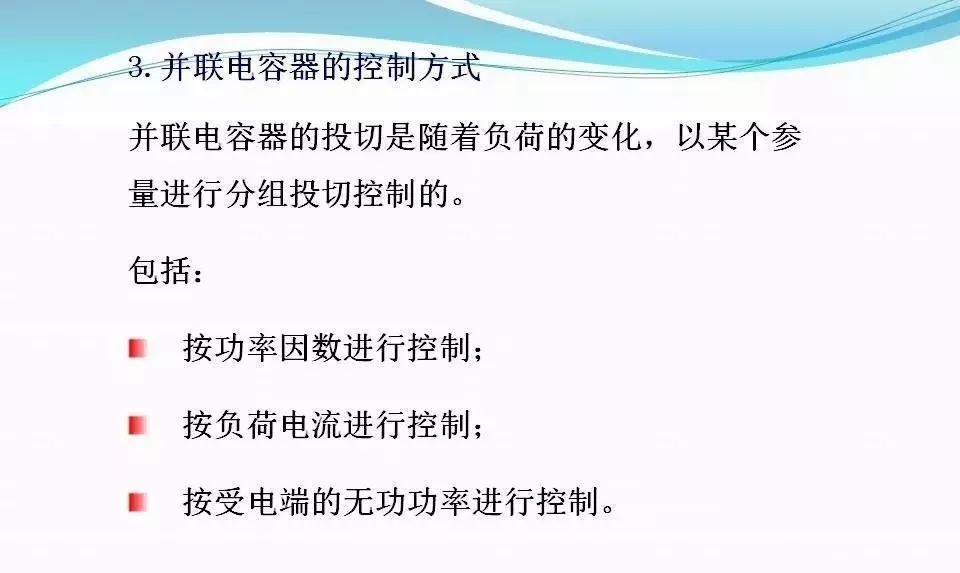 3. 并联电容器的控制方式

并联电容器的投切是随着负荷的变化，以某个参量进行分组投切控制的。

包括：

按功率因数进行控制；

按负荷电流进行控制；

按受电端的无功功率进行控制。